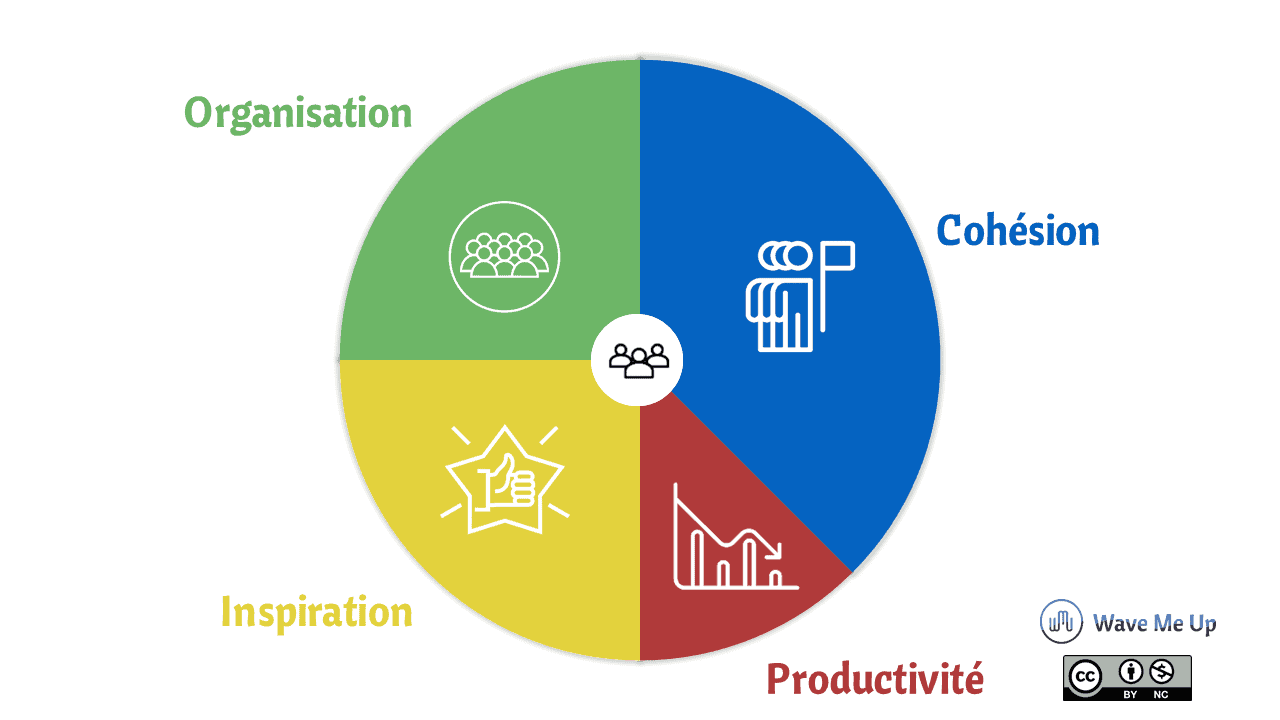 Organisation

Cohésion

Inspiration

Productivité

Wave Me Up

cc BY NC